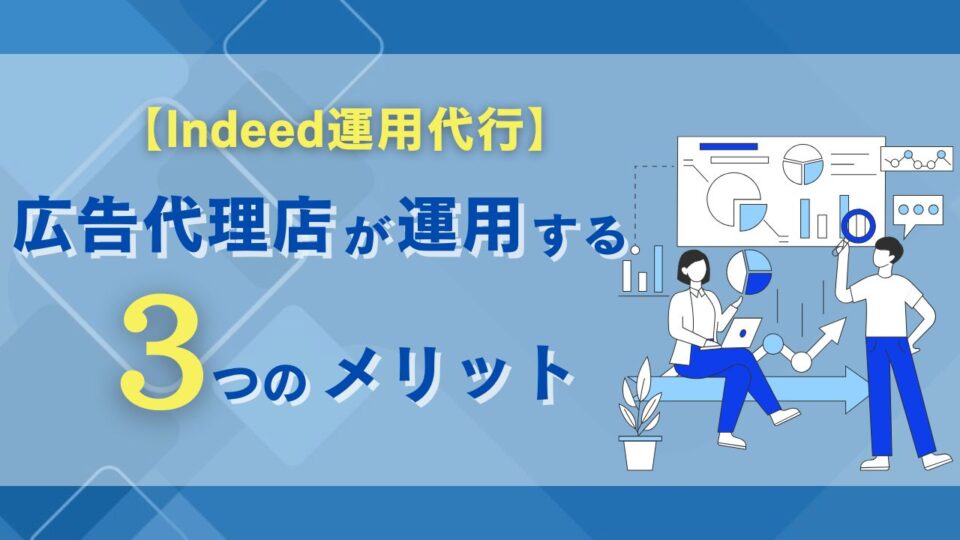 【Indeed運用代行】

広告代理店が運用する

3つのメリット